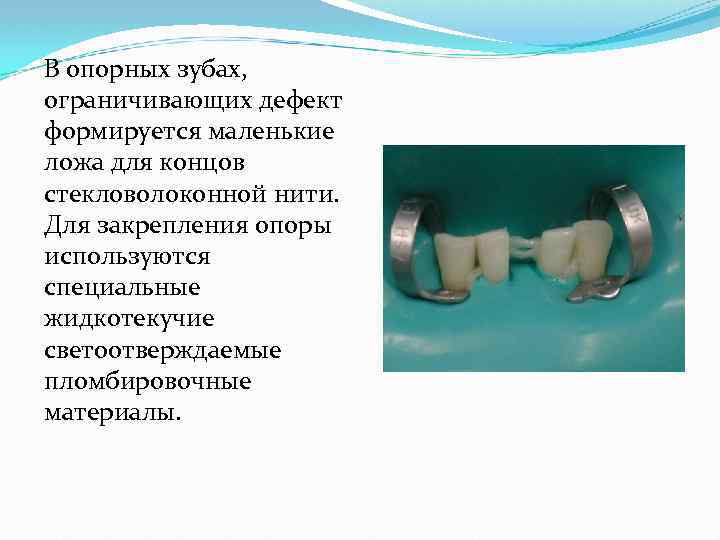 В опорных зубах, ограничивающих дефект формируется маленькие ложа для концов стекловолоконной нити. Для закрепления опоры используются специальные жидкотекучие светоотверждаемые пломбировочные материалы.